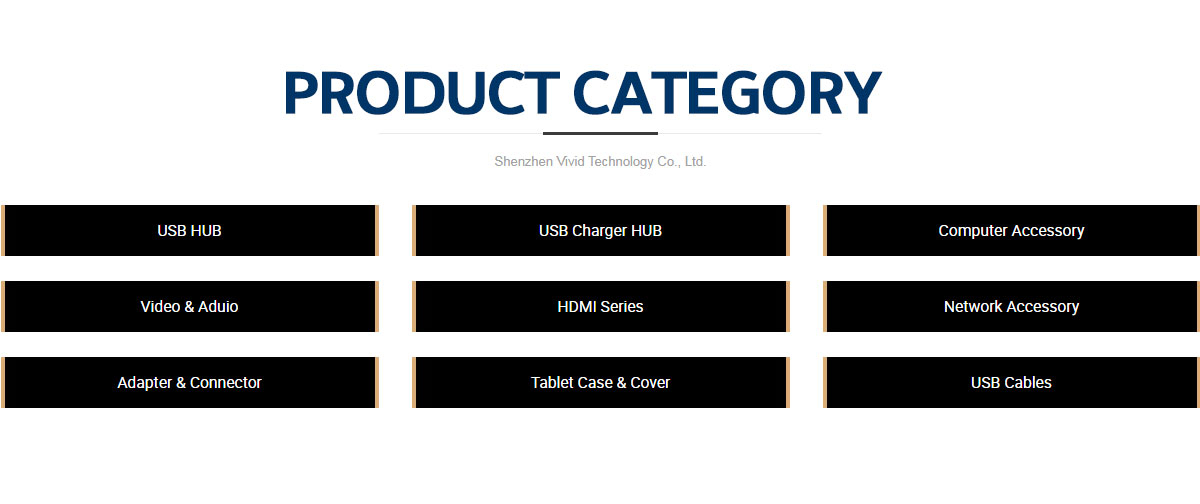 PRODUCT CATEGORY

Shenzhen Vivid Technology Co., Ltd.

USB HUB

USB Charger HUB

Computer Accessory

Video & Aduio

HDMI Series

Network Accessory

Adapter & Connector

Tablet Case & Cover

USB Cables